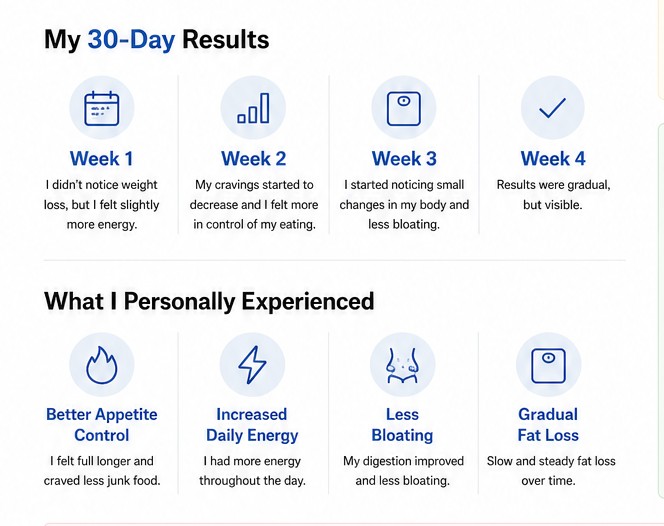 My 30-Day Results

Week 1
I didn't notice weight loss, but I felt slightly more energy.

Week 2
My cravings started to decrease and I felt more in control of my eating.

Week 3
I started noticing small changes in my body and less bloating.

Week 4
Results were gradual, but visible.

What I Personally Experienced

Better Appetite Control
I felt full longer and craved less junk food.

Increased Daily Energy
I had more energy throughout the day.

Less Bloating
My digestion improved and less bloating.

Gradual Fat Loss
Slow and steady fat loss over time.